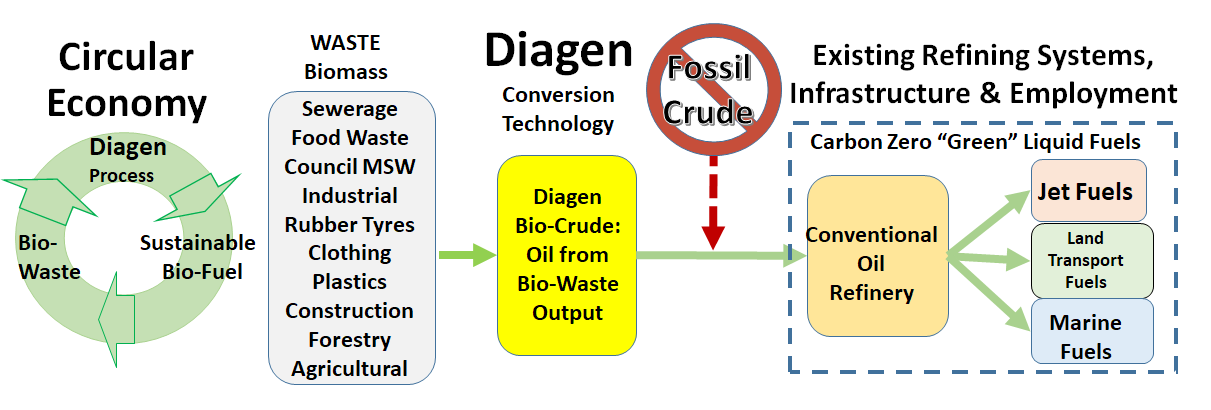 Circular Economy

Diagen Process

Bio-Waste

Sustainable Bio-Fuel

WASTE Biomass

Sewerage
Food Waste
Council MSW
Industrial
Rubber Tyres
Clothing
Plastics
Construction
Forestry
Agricultural

Diagen

Conversion Technology

Diagen Bio-Crude: Oil from Bio-Waste Output

Fossil Crude

Existing Refining Systems, Infrastructure & Employment

Carbon Zero "Green" Liquid Fuels

Conventional Oil Refinery

Jet Fuels

Land Transport Fuels

Marine Fuels